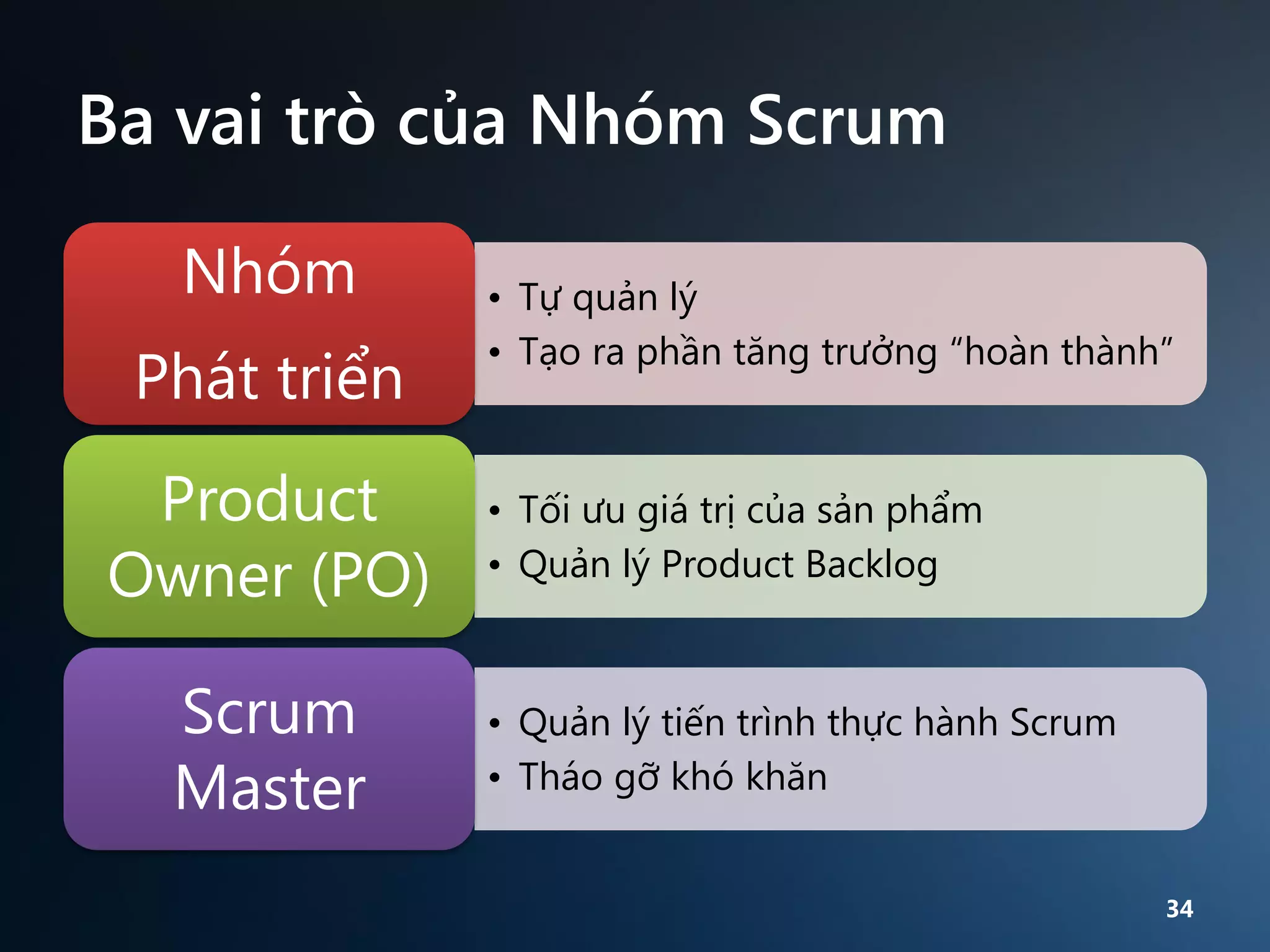 Ba vai trò của Nhóm Scrum

Nhóm Phát triển

• Tự quản lý
• Tạo ra phần tăng trưởng “hoàn thành”

Product Owner (PO)

• Tối ưu giá trị của sản phẩm
• Quản lý Product Backlog

Scrum Master

• Quản lý tiến trình thực hành Scrum
• Tháo gỡ khó khăn

34